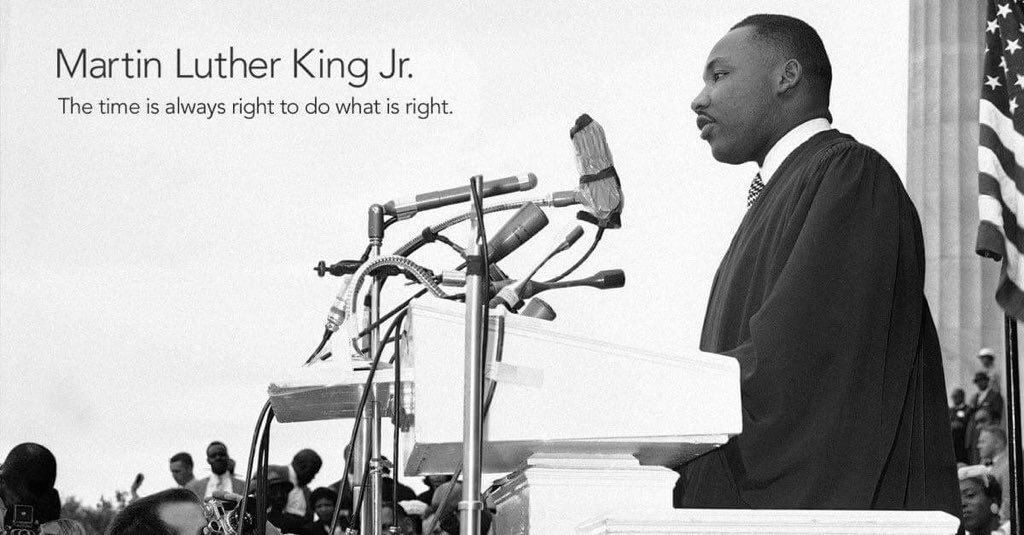 Martin Luther King Jr.

The time is always right to do what is right.